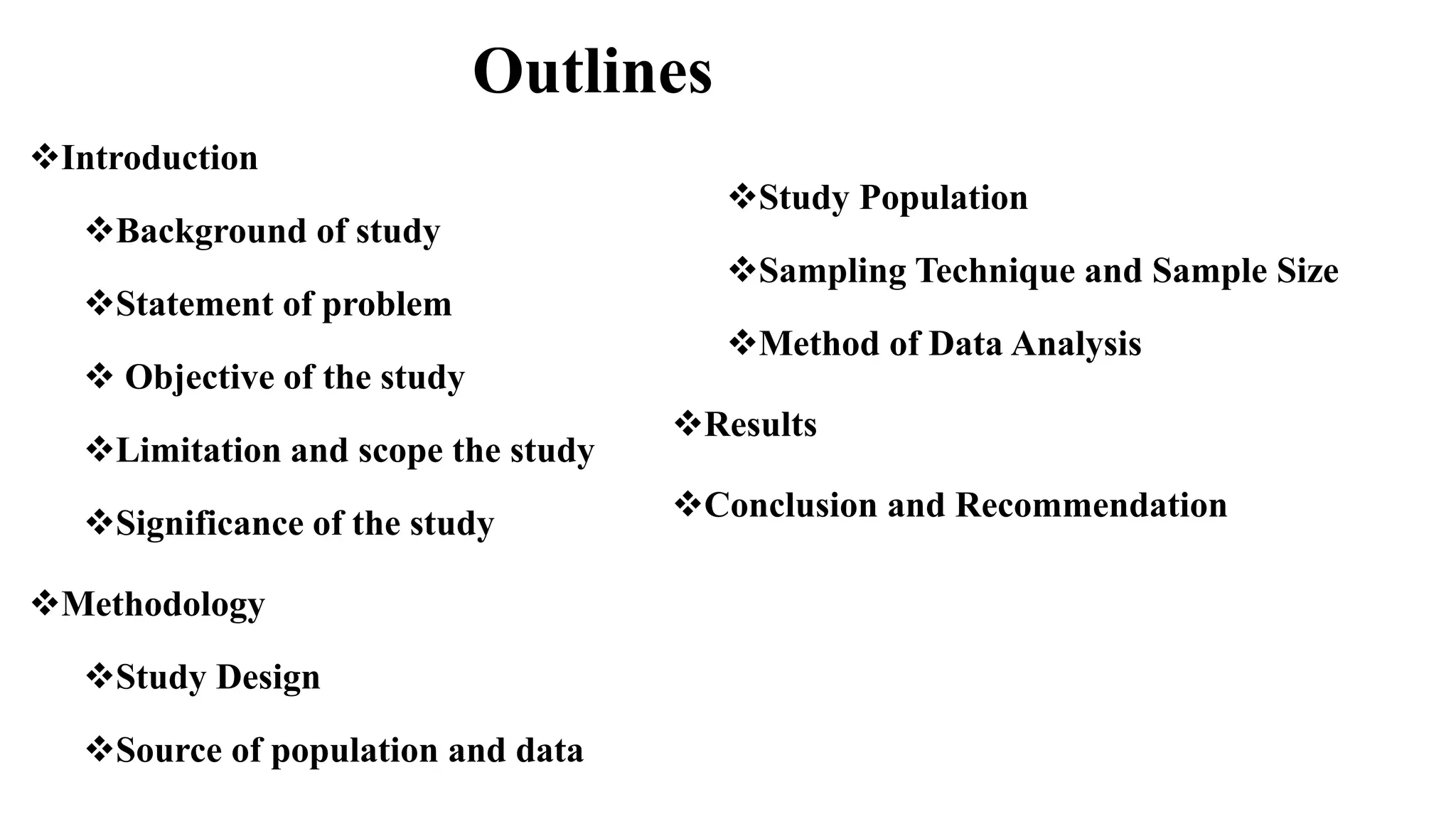 Outlines

❖Introduction

❖Background of study

❖Statement of problem

❖ Objective of the study

❖Limitation and scope the study

❖Significance of the study

❖Methodology

❖Study Design

❖Source of population and data

❖Study Population

❖Sampling Technique and Sample Size

❖Method of Data Analysis

❖Results

❖Conclusion and Recommendation